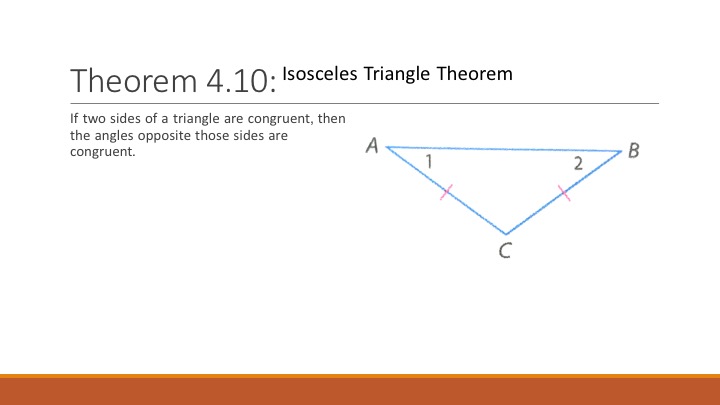 Theorem 4.10: Isosceles Triangle Theorem

If two sides of a triangle are congruent, then the angles opposite those sides are congruent.

A
1
2
B
C